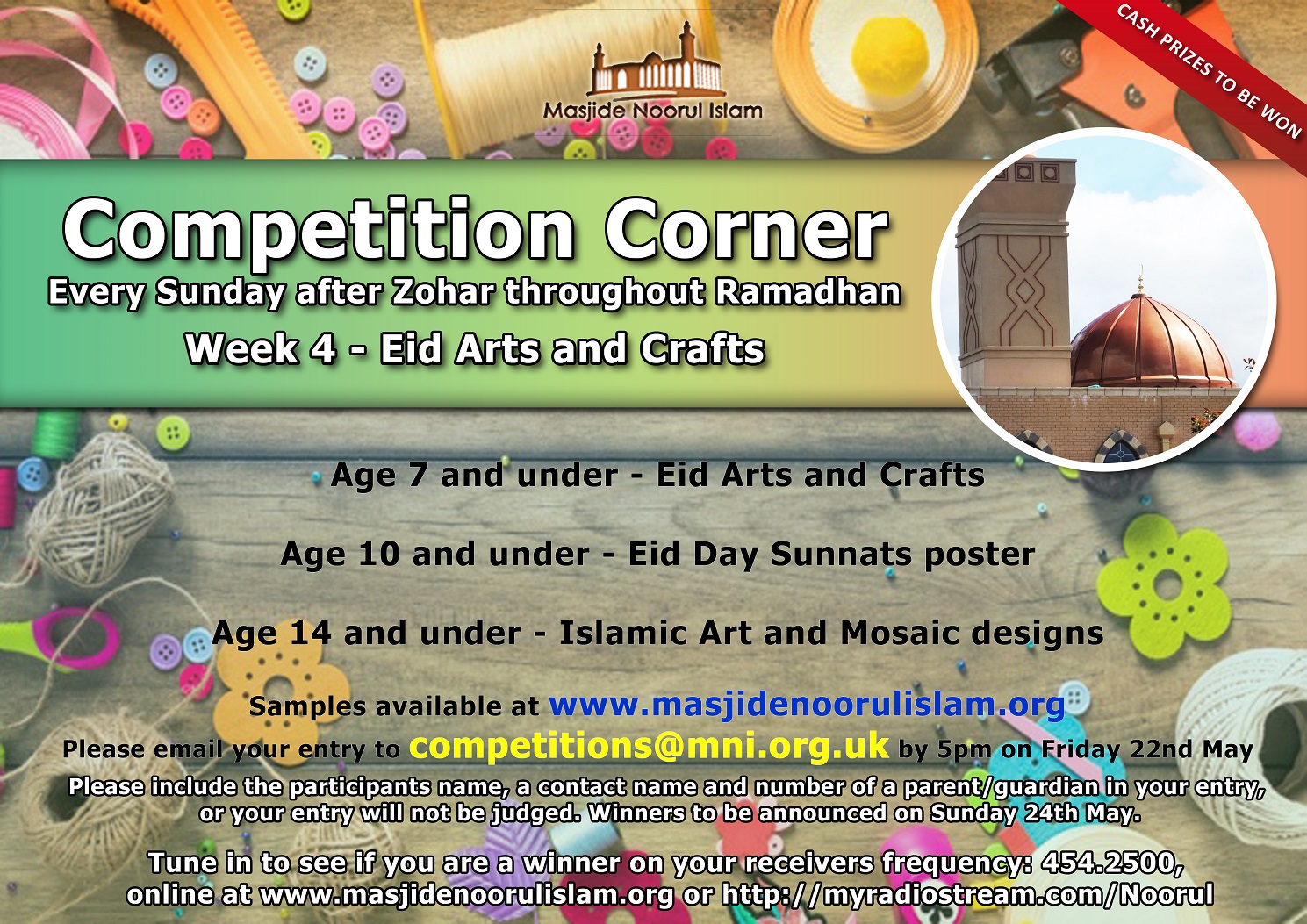 Masjide Noorul Islam

CASH PRIZES TO BE WON

Competition Corner
Every Sunday after Zohar throughout Ramadhan
Week 4 - Eid Arts and Crafts

Age 7 and under - Eid Arts and Crafts

Age 10 and under - Eid Day Sunnats poster

Age 14 and under - Islamic Art and Mosaic designs

Samples available at www.masjidenoorulislam.org
Please email your entry to competitions@mni.org.uk by 5pm on Friday 22nd May
Please include the participants name, a contact name and number of a parent/guardian in your entry, or your entry will not be judged. Winners to be announced on Sunday 24th May.

Tune in to see if you are a winner on your receivers frequency: 454.2500, online at www.masjidenoorulislam.org or http://myradiostream.com/Noorul